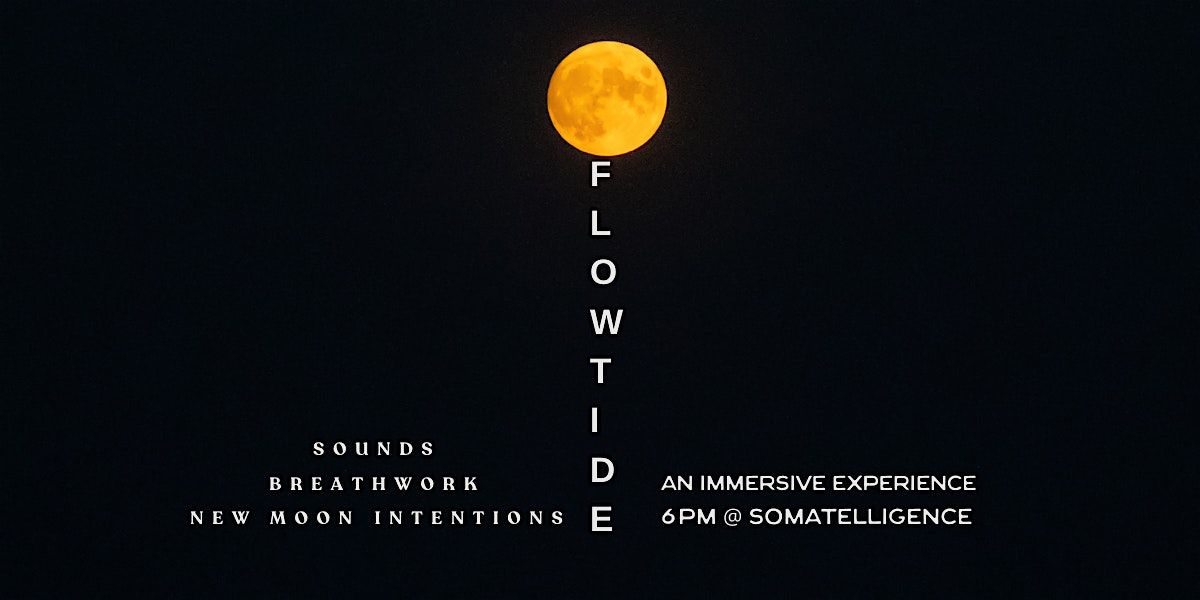 FLOWTIDE

SOUNDS
BREATHWORK
NEW MOON INTENTIONS

AN IMMERSIVE EXPERIENCE
6PM @ SOMATELLIGENCE